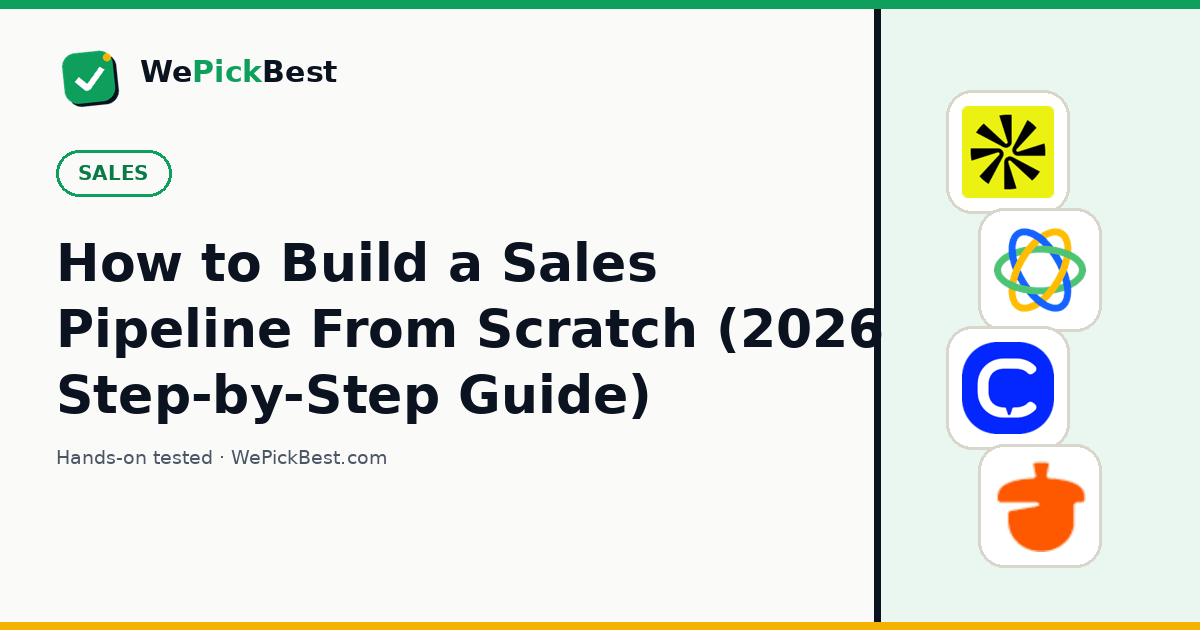 WePickBest

SALES

How to Build a Sales Pipeline From Scratch (2026 Step-by-Step Guide)

Hands-on tested · WePickBest.com